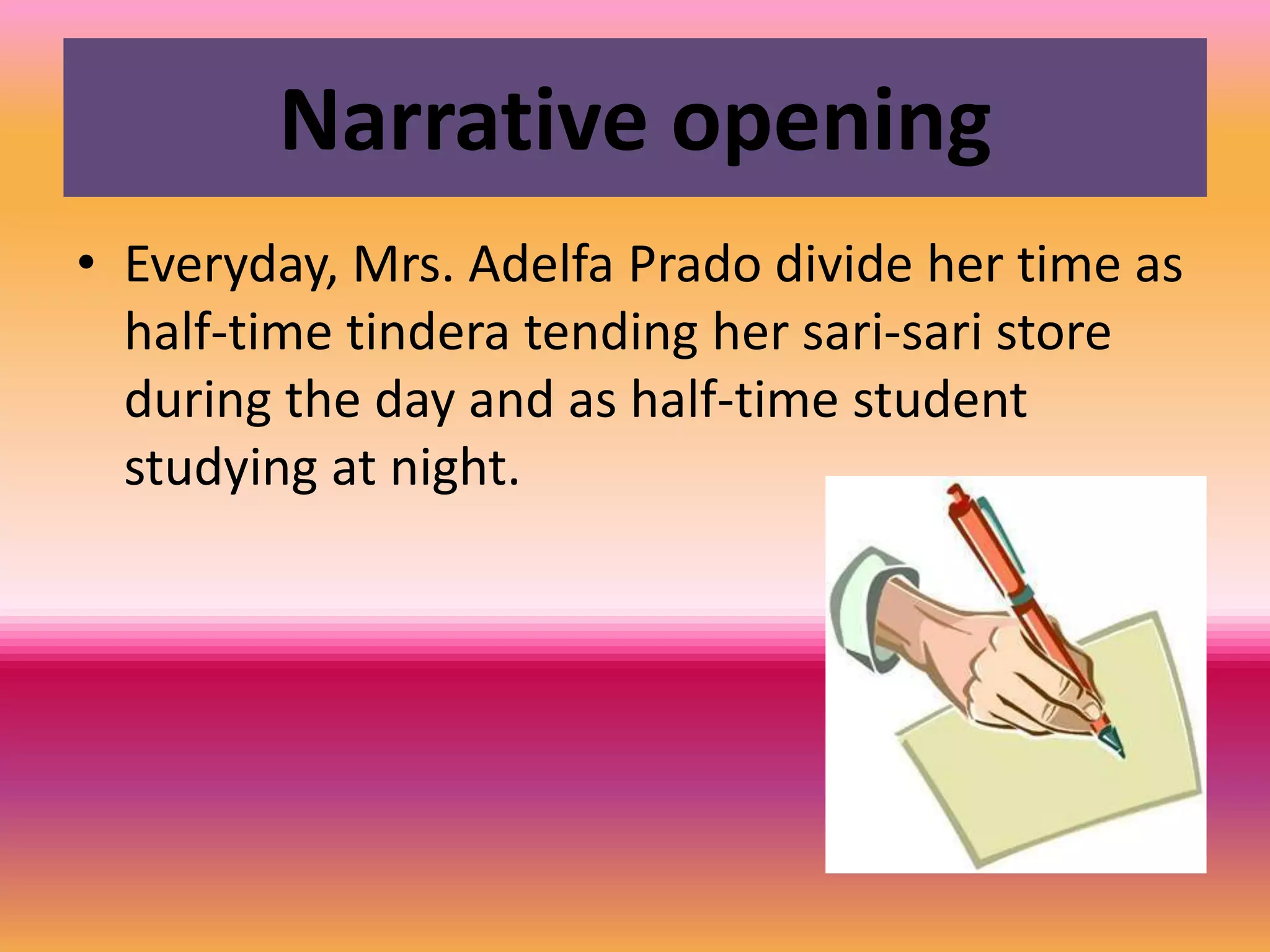 Narrative opening

• Everyday, Mrs. Adelfa Prado divide her time as half-time tindera tending her sari-sari store during the day and as half-time student studying at night.